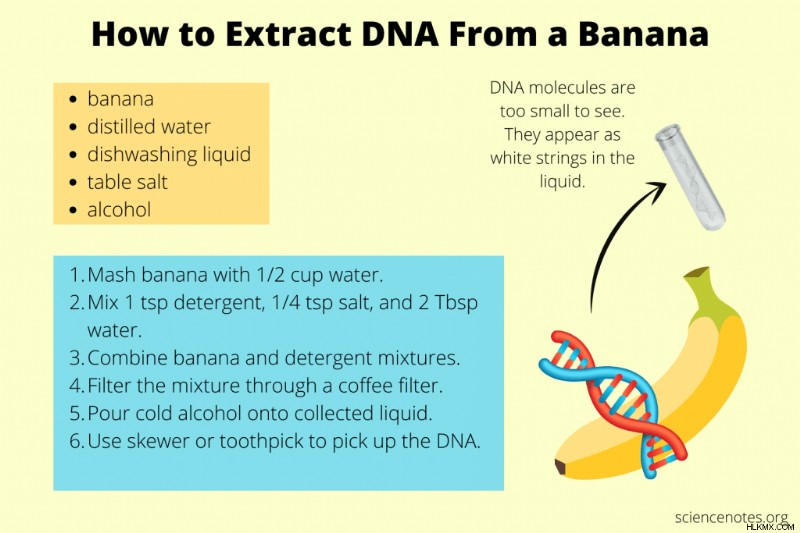 How to Extract DNA From a Banana

- banana
- distilled water
- dishwashing liquid
- table salt
- alcohol

DNA molecules are too small to see. They appear as white strings in the liquid.

1. Mash banana with 1/2 cup water.
2. Mix 1 tsp detergent, 1/4 tsp salt, and 2 Tbsp water.
3. Combine banana and detergent mixtures.
4. Filter the mixture through a coffee filter.
5. Pour cold alcohol onto collected liquid.
6. Use skewer or toothpick to pick up the DNA.

sciencenotes.org

HLKMX.COM